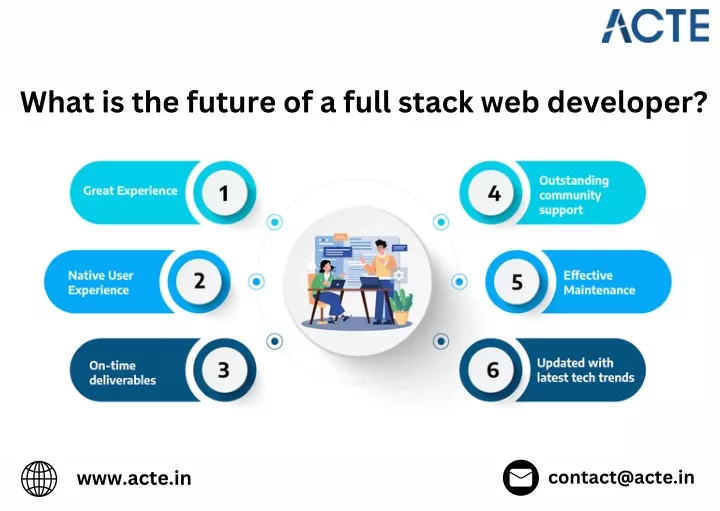 ACTE

What is the future of a full stack web developer?

Great Experience 1

Native User Experience 2

On-time deliverables 3

4 Outstanding community support

5 Effective Maintenance

6 Updated with latest tech trends

www.acte.in

contact@acte.in